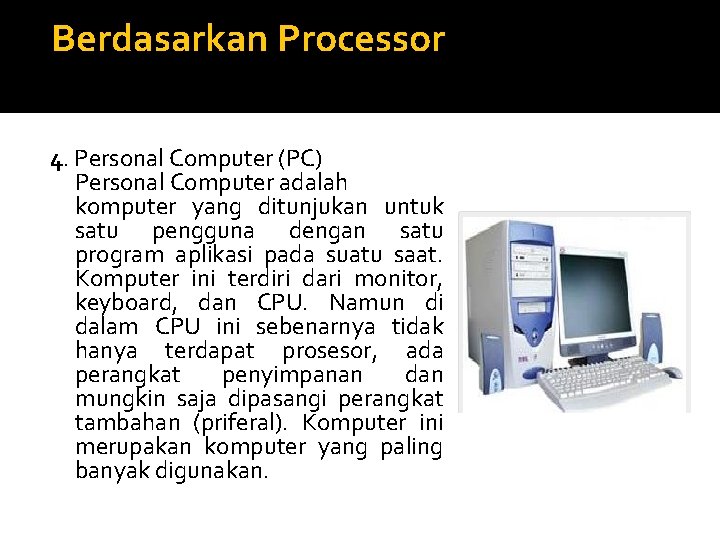 Berdasarkan Processor

4. Personal Computer (PC)
Personal Computer adalah komputer yang ditunjukan untuk satu pengguna dengan satu program aplikasi pada suatu saat. Komputer ini terdiri dari monitor, keyboard, dan CPU. Namun di dalam CPU ini sebenarnya tidak hanya terdapat prosesor, ada perangkat penyimpanan dan mungkin saja dipasangi perangkat tambahan (priferal). Komputer ini merupakan komputer yang paling banyak digunakan.